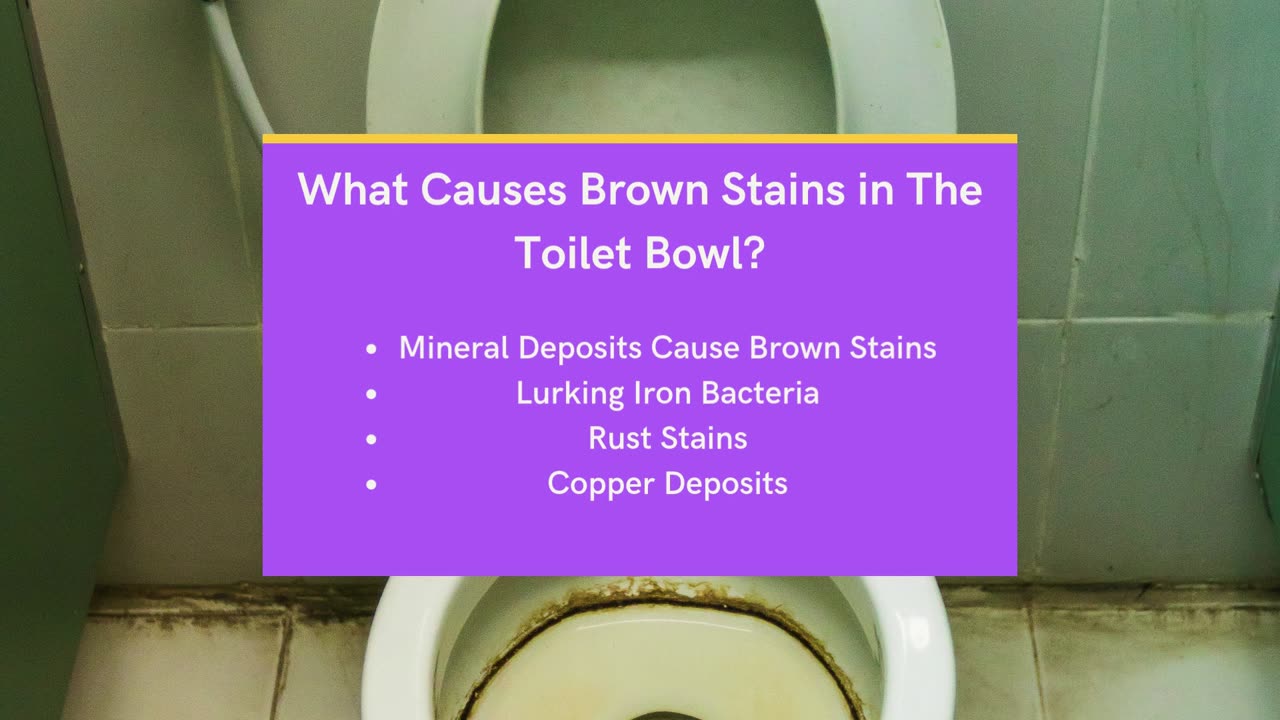 What Causes Brown Stains in The Toilet Bowl?

- Mineral Deposits Cause Brown Stains
- Lurking Iron Bacteria
- Rust Stains
- Copper Deposits